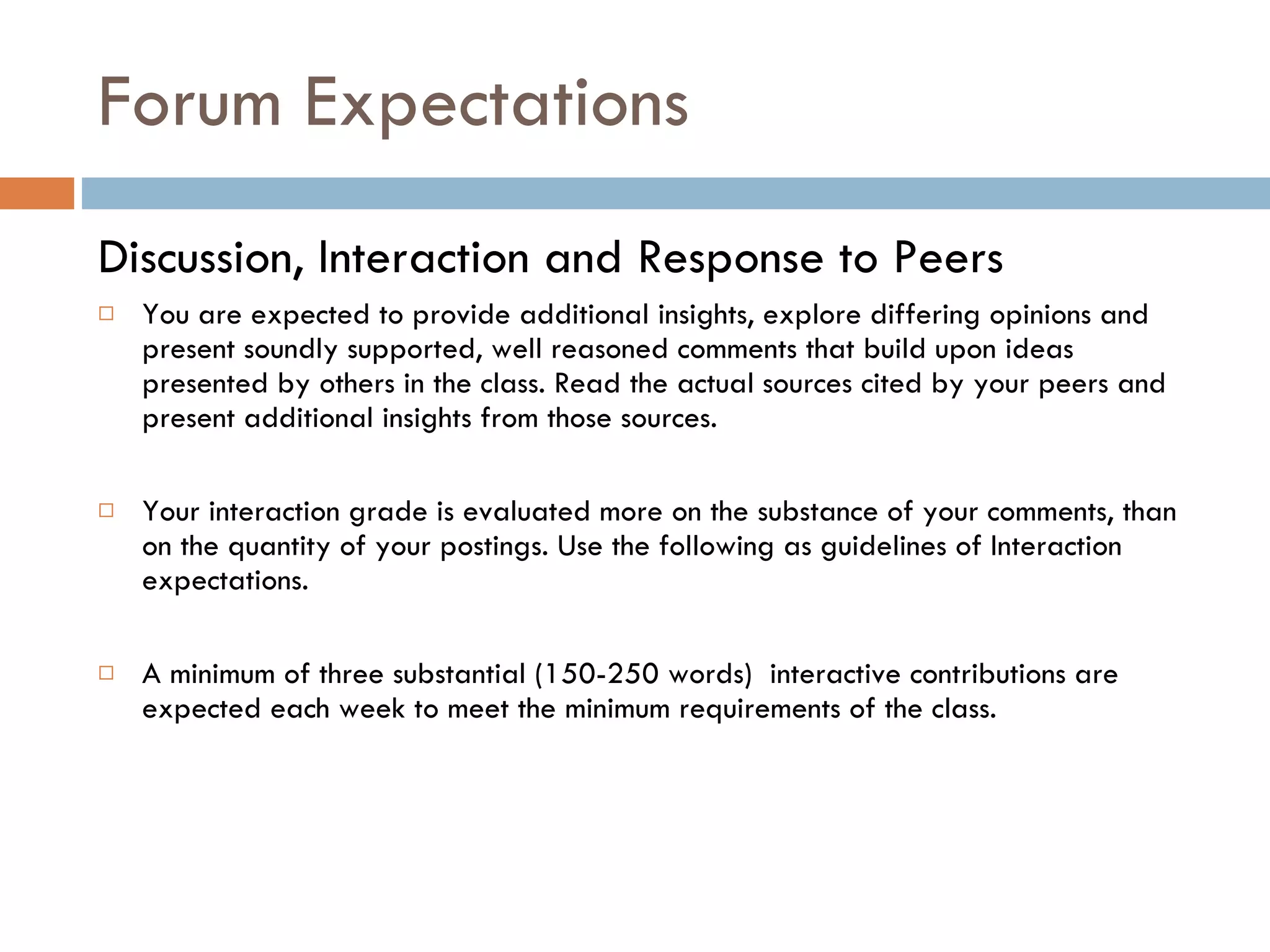 Forum Expectations

Discussion, Interaction and Response to Peers

□ You are expected to provide additional insights, explore differing opinions and present soundly supported, well reasoned comments that build upon ideas presented by others in the class. Read the actual sources cited by your peers and present additional insights from those sources.

□ Your interaction grade is evaluated more on the substance of your comments, than on the quantity of your postings. Use the following as guidelines of Interaction expectations.

□ A minimum of three substantial (150-250 words) interactive contributions are expected each week to meet the minimum requirements of the class.